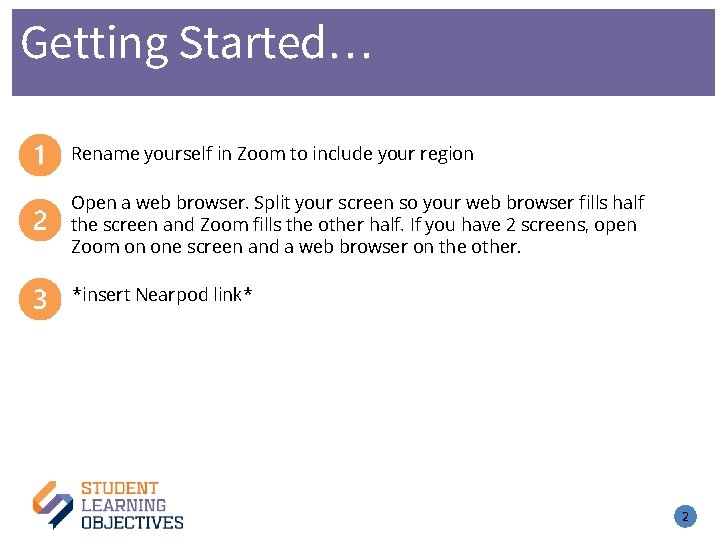 Getting Started…

1 Rename yourself in Zoom to include your region

2 Open a web browser. Split your screen so your web browser fills half the screen and Zoom fills the other half. If you have 2 screens, open Zoom on one screen and a web browser on the other.

3 *insert Nearpod link*

STUDENT LEARNING OBJECTIVES

2